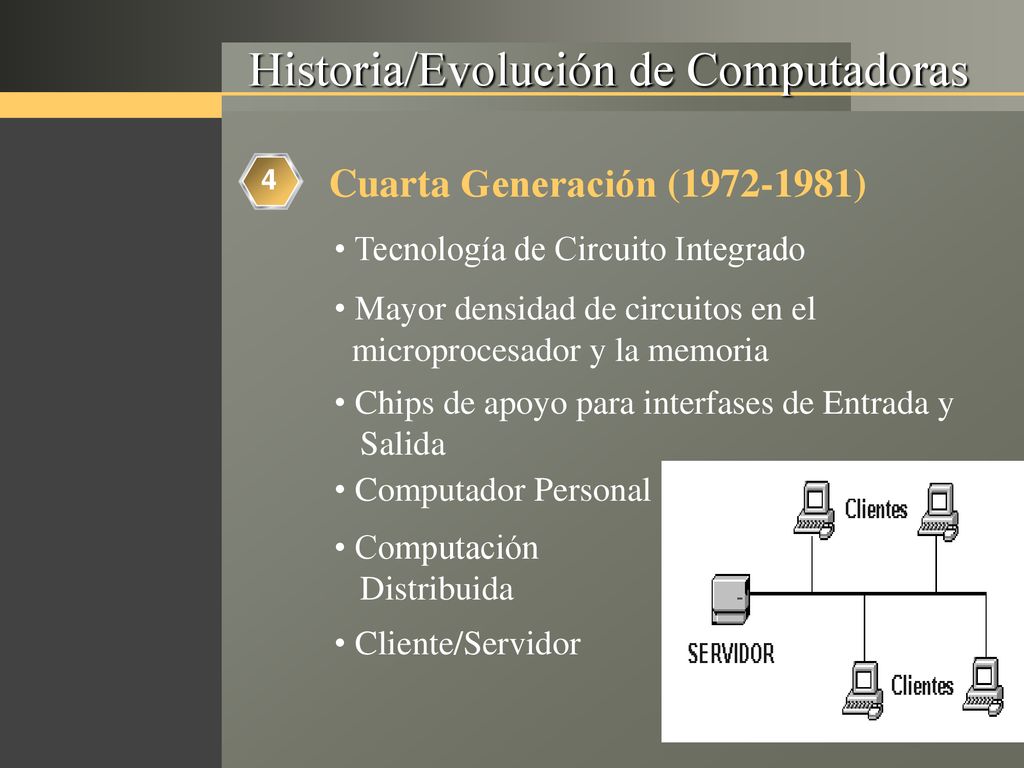 Historia/Evolución de Computadoras

4

Cuarta Generación (1972-1981)

• Tecnología de Circuito Integrado

• Mayor densidad de circuitos en el microprocesador y la memoria

• Chips de apoyo para interfases de Entrada y Salida

• Computador Personal

• Computación Distribuida

• Cliente/Servidor

Clientes

SERVIDOR

Clientes